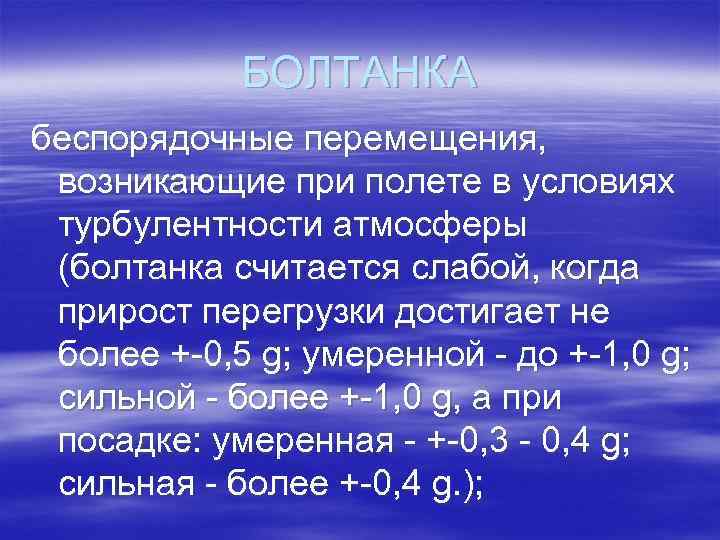 БОЛТАНКА

беспорядочные перемещения, возникающие при полете в условиях турбулентности атмосферы (болтанка считается слабой, когда прирост перегрузки достигает не более +-0,5 g; умеренной - до +-1,0 g; сильной - более +-1,0 g, а при посадке: умеренная - +-0,3 - 0,4 g; сильная - более +-0,4 g.);